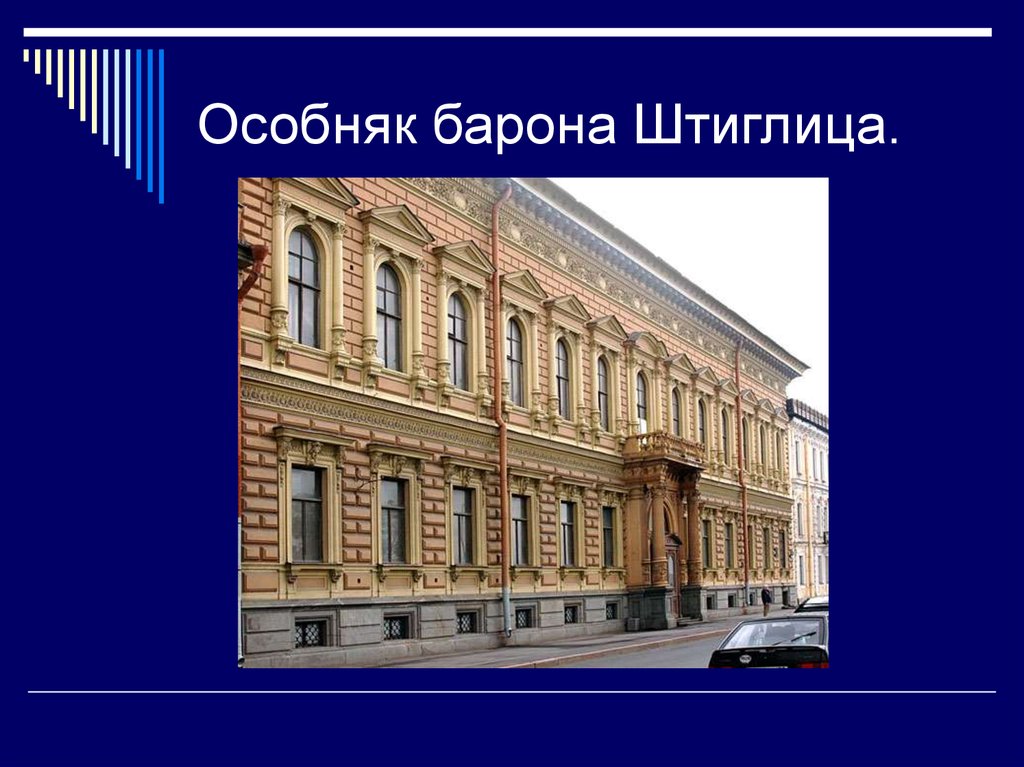 Особняк барона Штиглица.